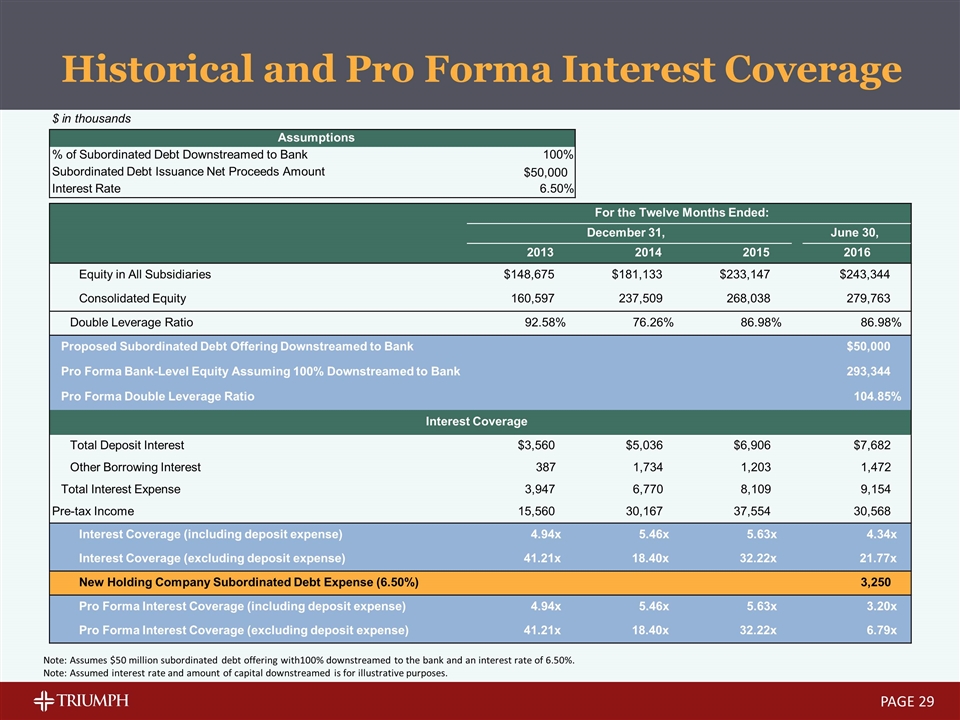 Historical and Pro Forma Interest Coverage

$ in thousands

| Assumptions | |
|---|---|
| % of Subordinated Debt Downstreamed to Bank | 100% |
| Subordinated Debt Issuance Net Proceeds Amount | $50,000 |
| Interest Rate | 6.50% |

| | For the Twelve Months Ended: | | | |
|---|---|---|---|---|
| | December 31, | | | June 30, |
| | 2013 | 2014 | 2015 | 2016 |
| Equity in All Subsidiaries | $148,675 | $181,133 | $233,147 | $243,344 |
| Consolidated Equity | 160,597 | 237,509 | 268,038 | 279,763 |
| Double Leverage Ratio | 92.58% | 76.26% | 86.98% | 86.98% |
| Proposed Subordinated Debt Offering Downstreamed to Bank | | | | $50,000 |
| Pro Forma Bank-Level Equity Assuming 100% Downstreamed to Bank | | | | 293,344 |
| Pro Forma Double Leverage Ratio | | | | 104.85% |
| Interest Coverage | | | | |
| Total Deposit Interest | $3,560 | $5,036 | $6,906 | $7,682 |
| Other Borrowing Interest | 387 | 1,734 | 1,203 | 1,472 |
| Total Interest Expense | 3,947 | 6,770 | 8,109 | 9,154 |
| Pre-tax Income | 15,560 | 30,167 | 37,554 | 30,568 |
| Interest Coverage (including deposit expense) | 4.94x | 5.46x | 5.63x | 4.34x |
| Interest Coverage (excluding deposit expense) | 41.21x | 18.40x | 32.22x | 21.77x |
| New Holding Company Subordinated Debt Expense (6.50%) | | | | 3,250 |
| Pro Forma Interest Coverage (including deposit expense) | 4.94x | 5.46x | 5.63x | 3.20x |
| Pro Forma Interest Coverage (excluding deposit expense) | 41.21x | 18.40x | 32.22x | 6.79x |

Note: Assumes $50 million subordinated debt offering with100% downstreamed to the bank and an interest rate of 6.50%.
Note: Assumed interest rate and amount of capital downstreamed is for illustrative purposes.

TRIUMPH

PAGE 29